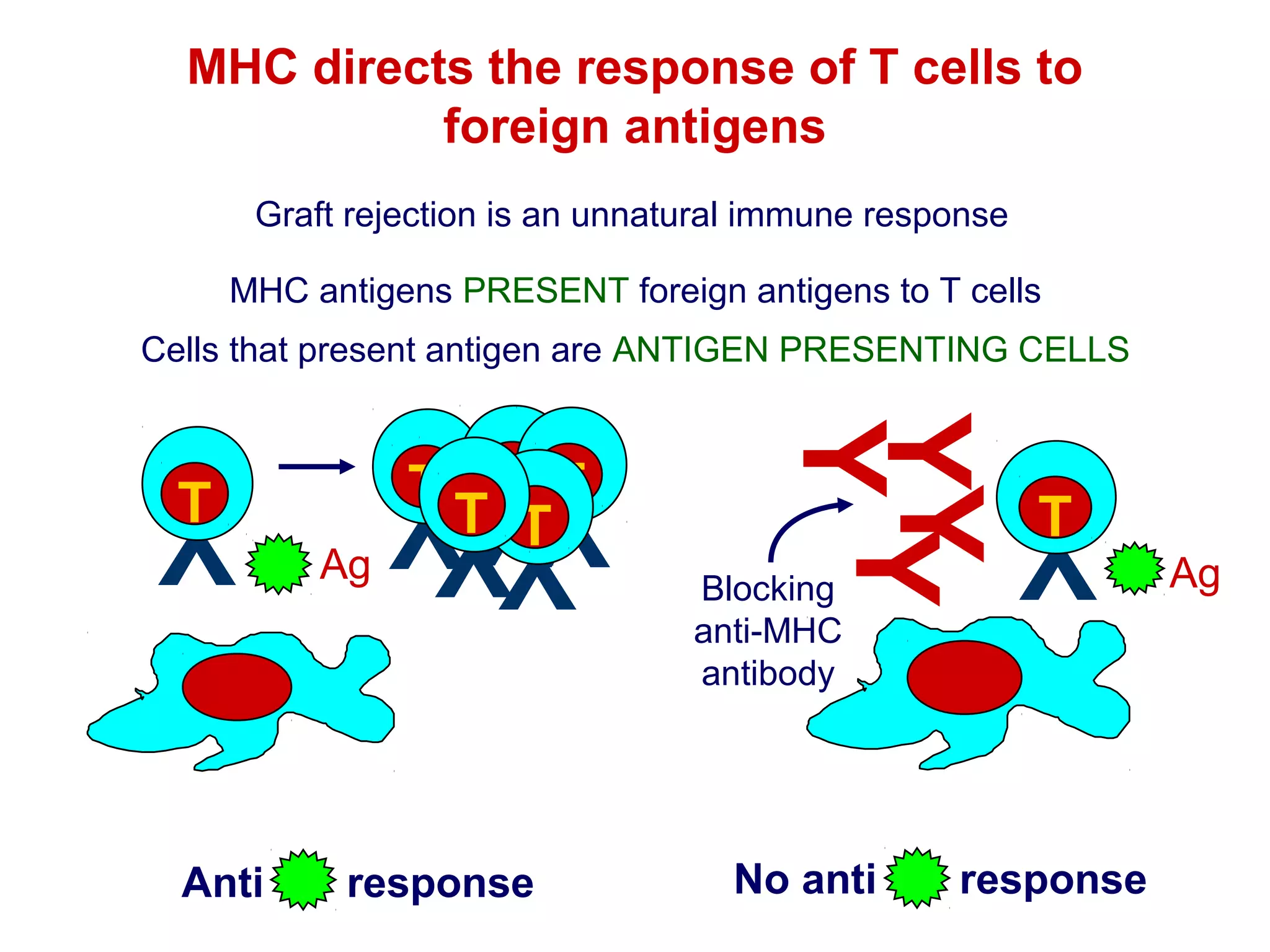 MHC directs the response of T cells to foreign antigens

Graft rejection is an unnatural immune response

MHC antigens PRESENT foreign antigens to T cells

Cells that present antigen are ANTIGEN PRESENTING CELLS

T

Ag

T

T

T

T

T

Blocking anti-MHC antibody

T

Ag

Anti response

No anti response